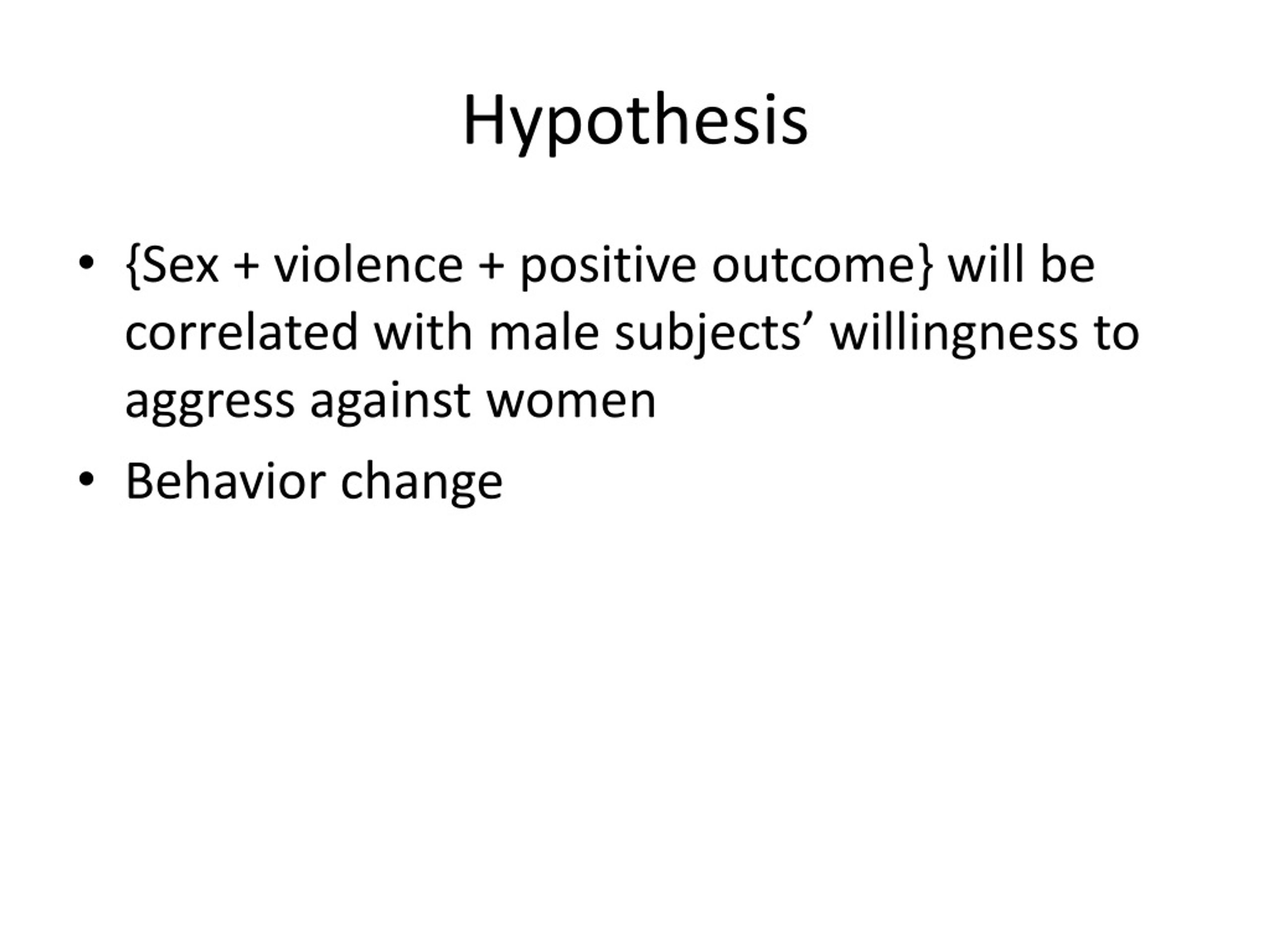 Hypothesis

• {Sex + violence + positive outcome} will be correlated with male subjects’ willingness to aggress against women

• Behavior change